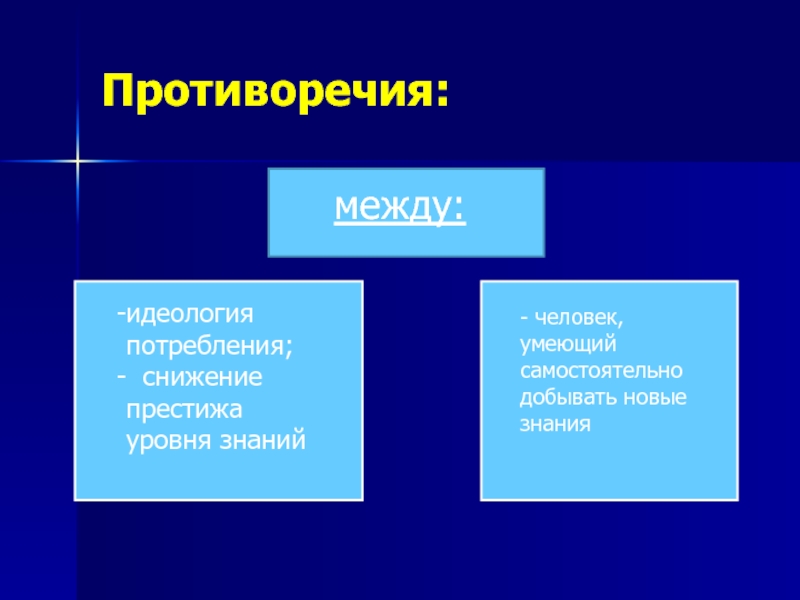 Противоречия:

между:

-идеология потребления;
- снижение престижа уровня знаний

- человек, умеющий самостоятельно добывать новые знания